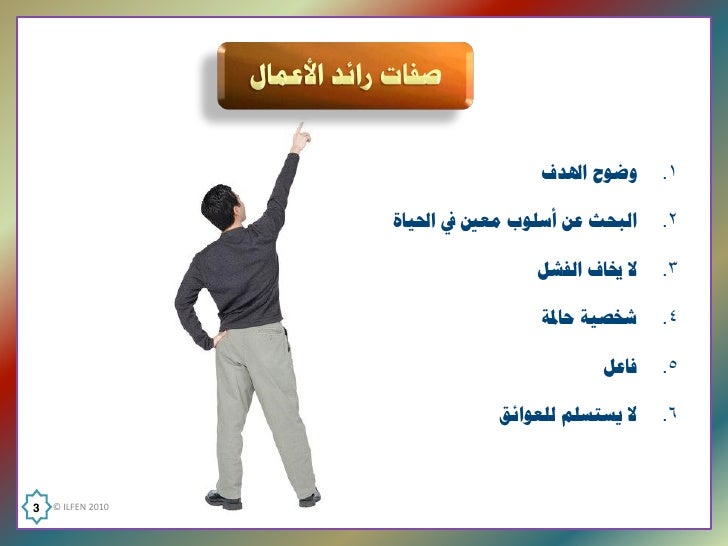 صفات رائد الأعمال

١. وضوح الهدف

٢. البحث عن أسلوب معين في الحياة

٣. لا يخاف الفشل

٤. شخصية حالمة

٥. فاعل

٦. لا يستسلم للعوائق

3 © ILFEN 2010